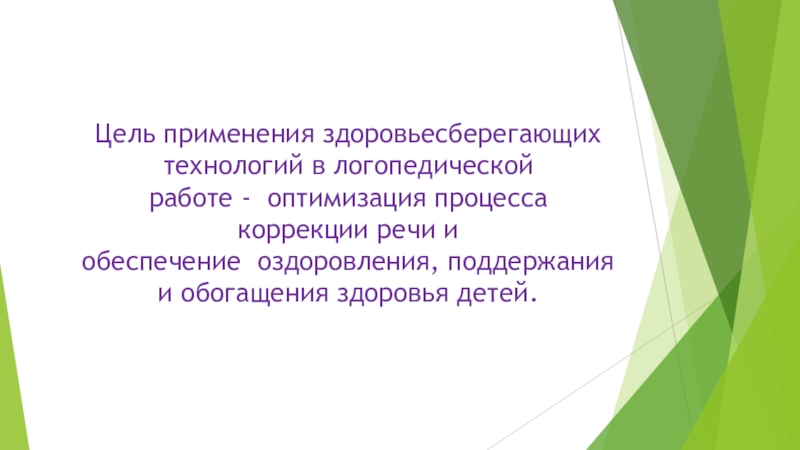 Цель применения здоровьесберегающих технологий в логопедической работе - оптимизация процесса коррекции речи и обеспечение оздоровления, поддержания и обогащения здоровья детей.